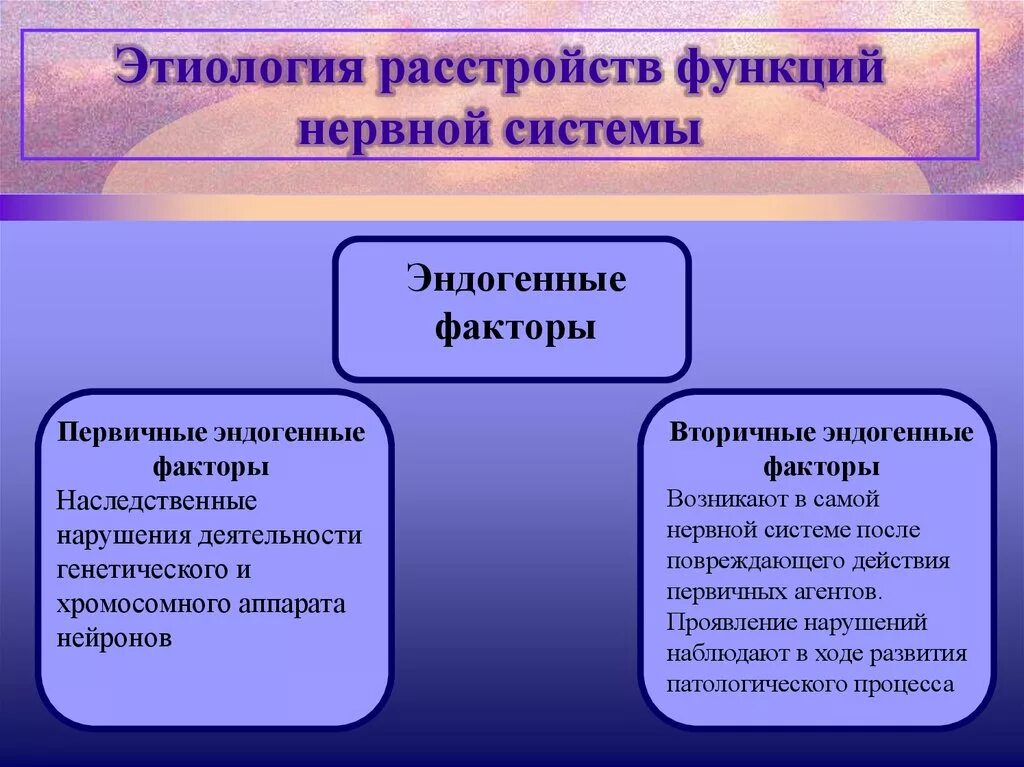 Этиология расстройств функций нервной системы

Эндогенные факторы

Первичные эндогенные факторы
Наследственные нарушения деятельности генетического и хромосомного аппарата нейронов

Вторичные эндогенные факторы
Возникают в самой нервной системе после повреждающего действия первичных агентов. Проявление нарушений наблюдают в ходе развития патологического процесса